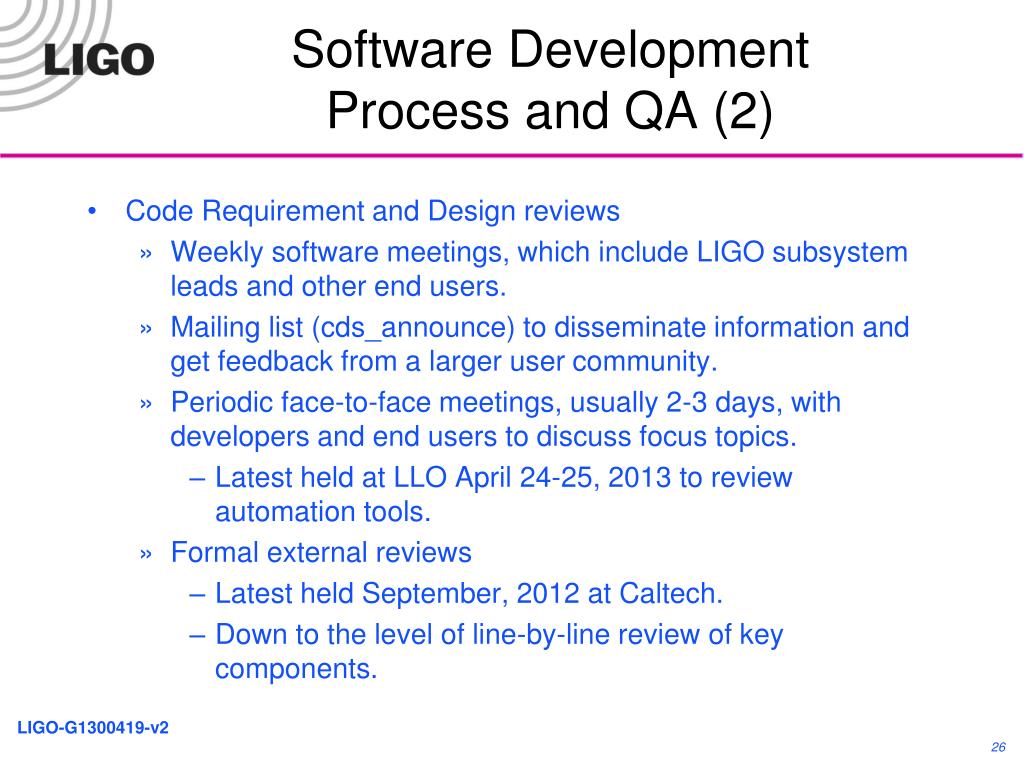 LIGO

Software Development Process and QA (2)

• Code Requirement and Design reviews
» Weekly software meetings, which include LIGO subsystem leads and other end users.
» Mailing list (cds_announce) to disseminate information and get feedback from a larger user community.
» Periodic face-to-face meetings, usually 2-3 days, with developers and end users to discuss focus topics.
– Latest held at LLO April 24-25, 2013 to review automation tools.
» Formal external reviews
– Latest held September, 2012 at Caltech.
– Down to the level of line-by-line review of key components.

LIGO-G1300419-v2

26